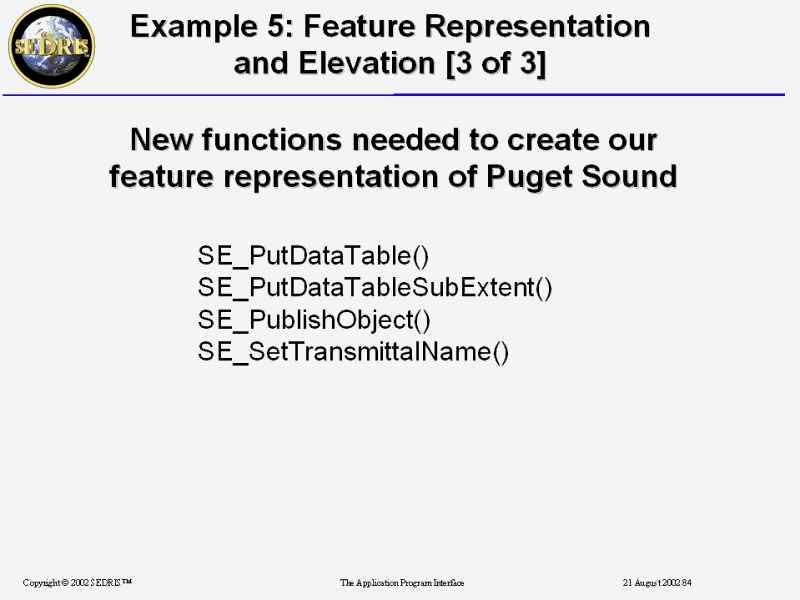 SEDRIS

Example 5: Feature Representation and Elevation [3 of 3]

New functions needed to create our feature representation of Puget Sound

SE_PutDataTable()
SE_PutDataTableSubExtent()
SE_PublishObject()
SE_SetTransmittalName()

Copyright © 2002 SEDRIS™

The Application Program Interface

21 August 2002 84